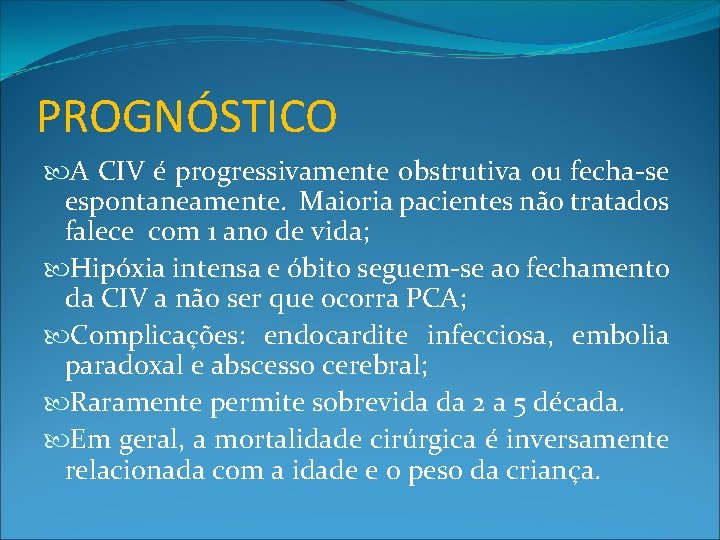 PROGNÓSTICO

A CIV é progressivamente obstrutiva ou fecha-se espontaneamente. Maioria pacientes não tratados falece com 1 ano de vida;

Hipóxia intensa e óbito seguem-se ao fechamento da CIV a não ser que ocorra PCA;

Complicações: endocardite infecciosa, embolia paradoxal e abscesso cerebral;

Raramente permite sobrevida da 2 a 5 década.

Em geral, a mortalidade cirúrgica é inversamente relacionada com a idade e o peso da criança.